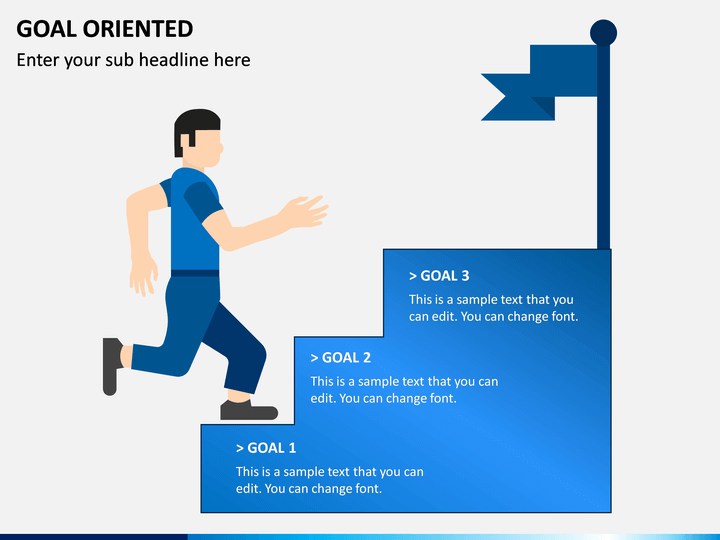 GOAL ORIENTED
Enter your sub headline here

> GOAL 3
This is a sample text that you can edit. You can change font.

> GOAL 2
This is a sample text that you can edit. You can change font.

> GOAL 1
This is a sample text that you can edit. You can change font.